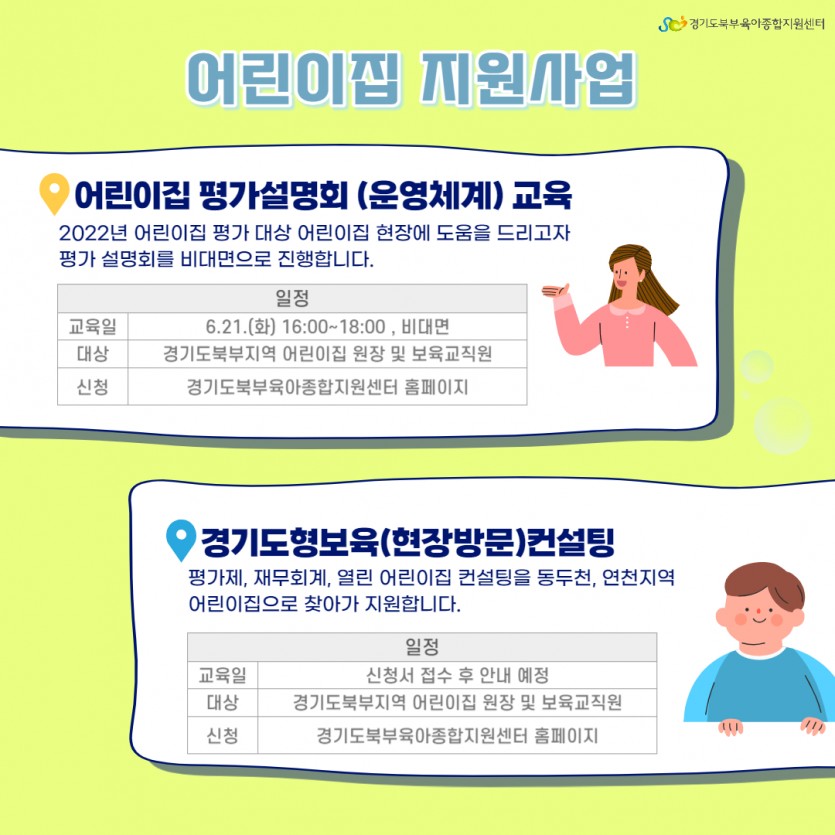 경기도북부육아종합지원센터

어린이집 지원사업

어린이집 평가설명회 (운영체계) 교육

2022년 어린이집 평가 대상 어린이집 현장에 도움을 드리고자 평가 설명회를 비대면으로 진행합니다.

| 일정 | |
|---|---|
| 교육일 | 6.21.(화) 16:00~18:00 , 비대면 |
| 대상 | 경기도북부지역 어린이집 원장 및 보육교직원 |
| 신청 | 경기도북부육아종합지원센터 홈페이지 |

경기도형보육(현장방문)컨설팅

평가제, 재무회계, 열린 어린이집 컨설팅을 동두천, 연천지역 어린이집으로 찾아가 지원합니다.

| 일정 | |
|---|---|
| 교육일 | 신청서 접수 후 안내 예정 |
| 대상 | 경기도북부지역 어린이집 원장 및 보육교직원 |
| 신청 | 경기도북부육아종합지원센터 홈페이지 |